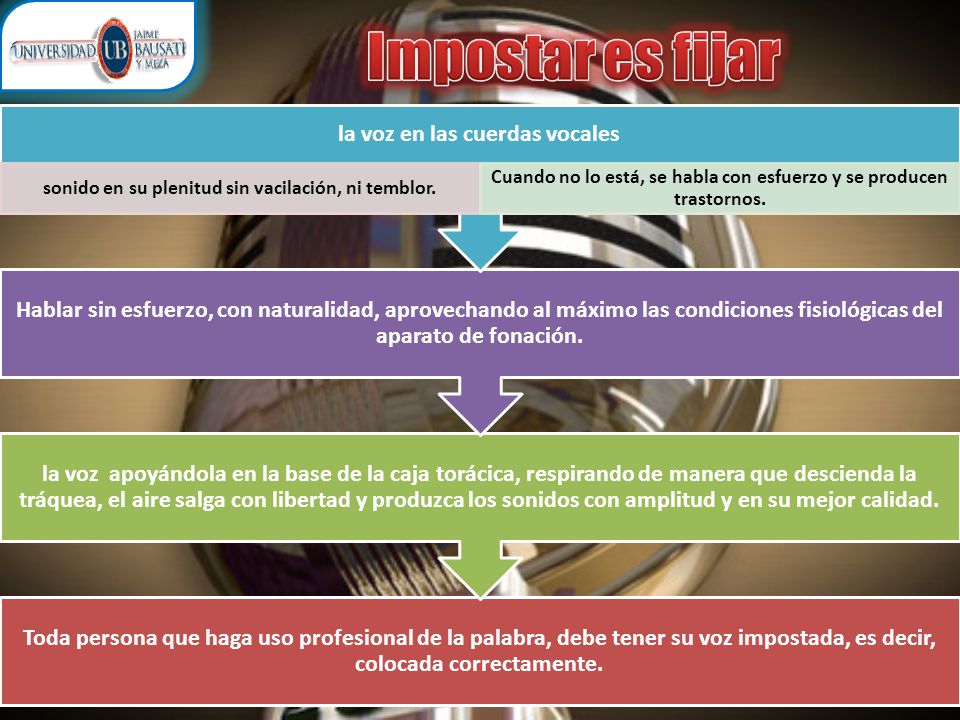 UNIVERSIDAD UB JAIME BAUSATE Y MEZA

Impostar es fijar

la voz en las cuerdas vocales

sonido en su plenitud sin vacilación, ni temblor.

Cuando no lo está, se habla con esfuerzo y se producen trastornos.

Hablar sin esfuerzo, con naturalidad, aprovechando al máximo las condiciones fisiológicas del aparato de fonación.

la voz apoyándola en la base de la caja torácica, respirando de manera que descienda la tráquea, el aire salga con libertad y produzca los sonidos con amplitud y en su mejor calidad.

Toda persona que haga uso profesional de la palabra, debe tener su voz impostada, es decir, colocada correctamente.